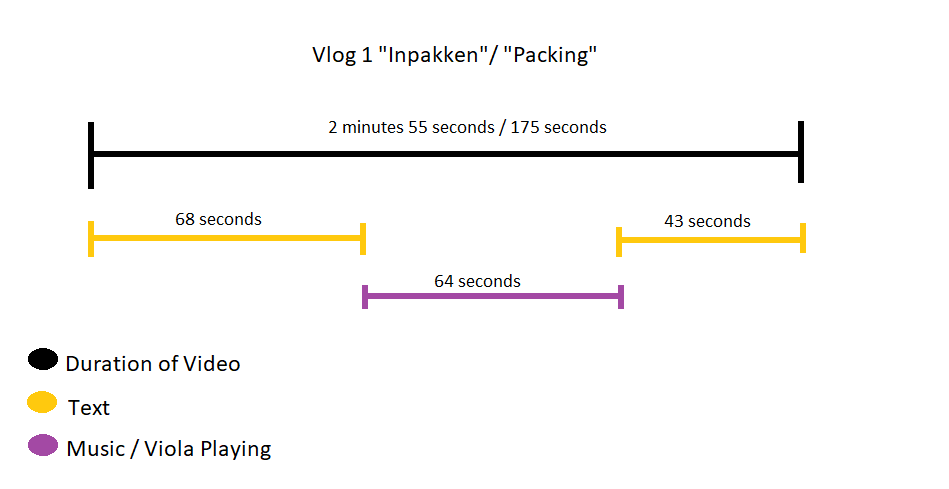 Vlog 1 "Inpakken"/ "Packing"

2 minutes 55 seconds / 175 seconds

68 seconds

43 seconds

64 seconds

Duration of Video

Text

Music / Viola Playing